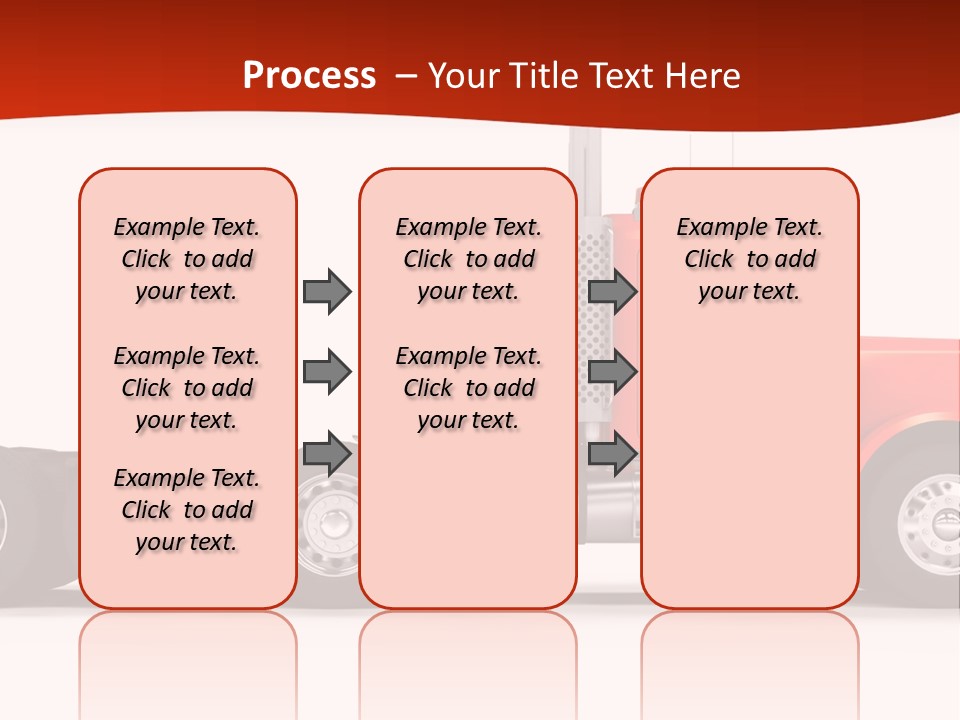 Process – Your Title Text Here

Example Text. Click to add your text.

Example Text. Click to add your text.

Example Text. Click to add your text.

Example Text. Click to add your text.

Example Text. Click to add your text.

Example Text. Click to add your text.